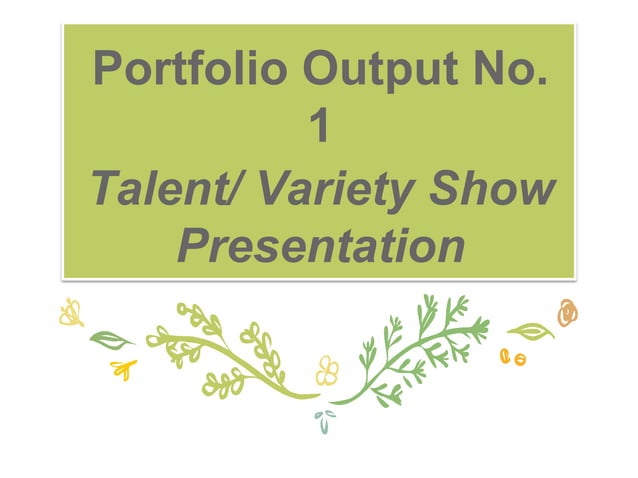 Portfolio Output No. 1
Talent/ Variety Show Presentation